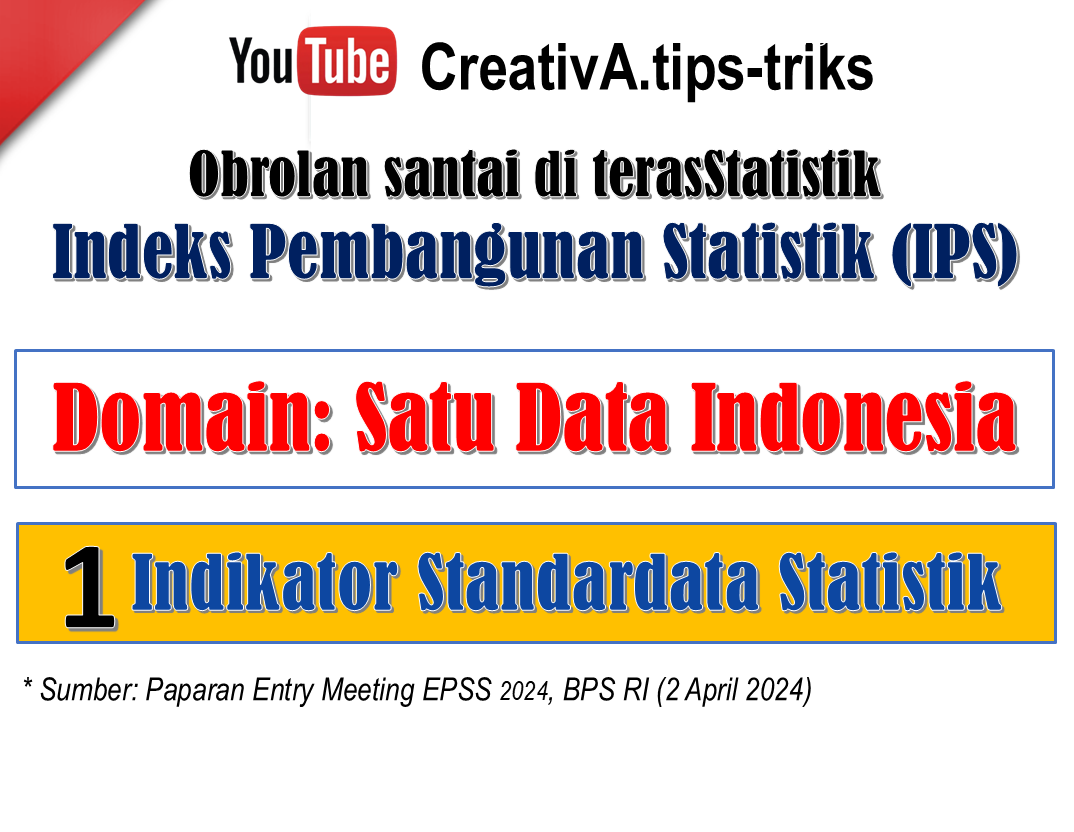 YouTube CreativA.tips-triks

Obrolan santai di terasStatistik

Indeks Pembangunan Statistik (IPS)

Domain: Satu Data Indonesia

1 Indikator Standardata Statistik

* Sumber: Paparan Entry Meeting EPSS 2024, BPS RI (2 April 2024)